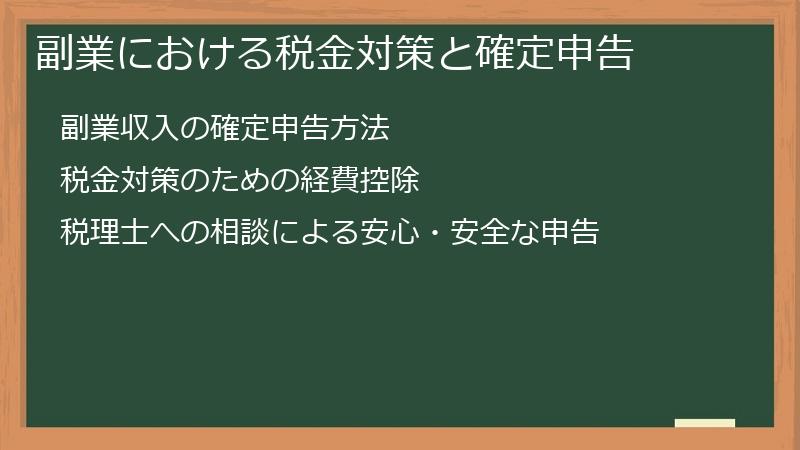 副業における税金対策と確定申告

副業収入の確定申告方法

税金対策のための経費控除

税理士への相談による安心・安全な申告